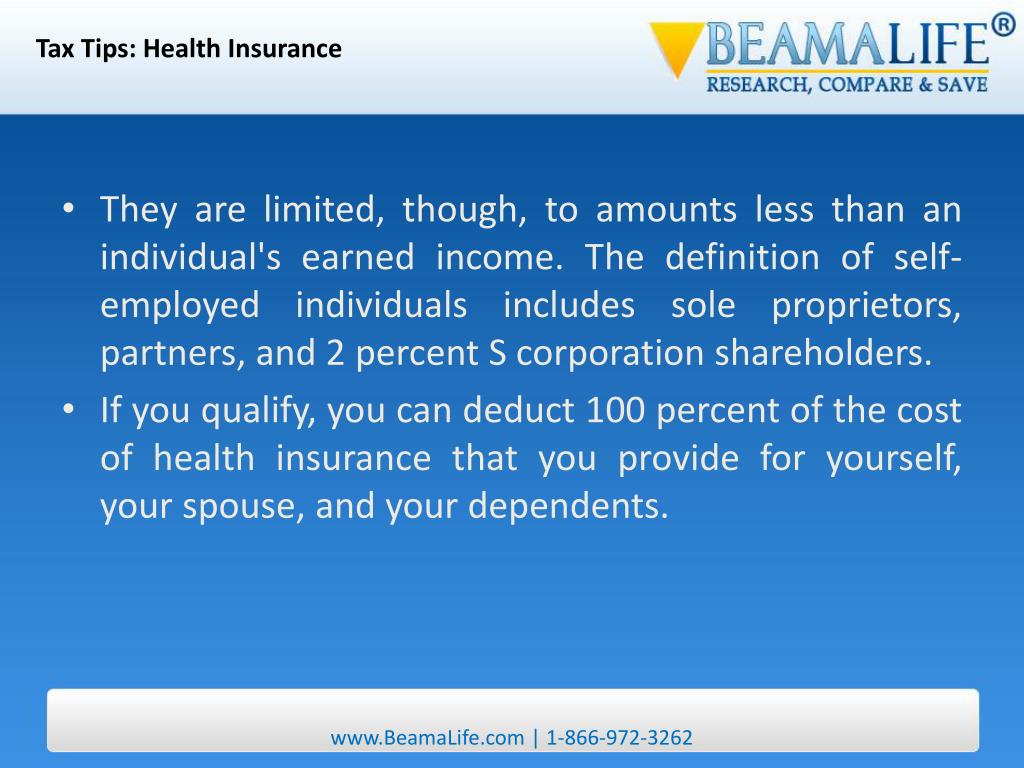 Tax Tips: Health Insurance

BEAMALIFE®
RESEARCH, COMPARE & SAVE

• They are limited, though, to amounts less than an individual's earned income. The definition of self-employed individuals includes sole proprietors, partners, and 2 percent S corporation shareholders.

• If you qualify, you can deduct 100 percent of the cost of health insurance that you provide for yourself, your spouse, and your dependents.

www.BeamaLife.com | 1-866-972-3262